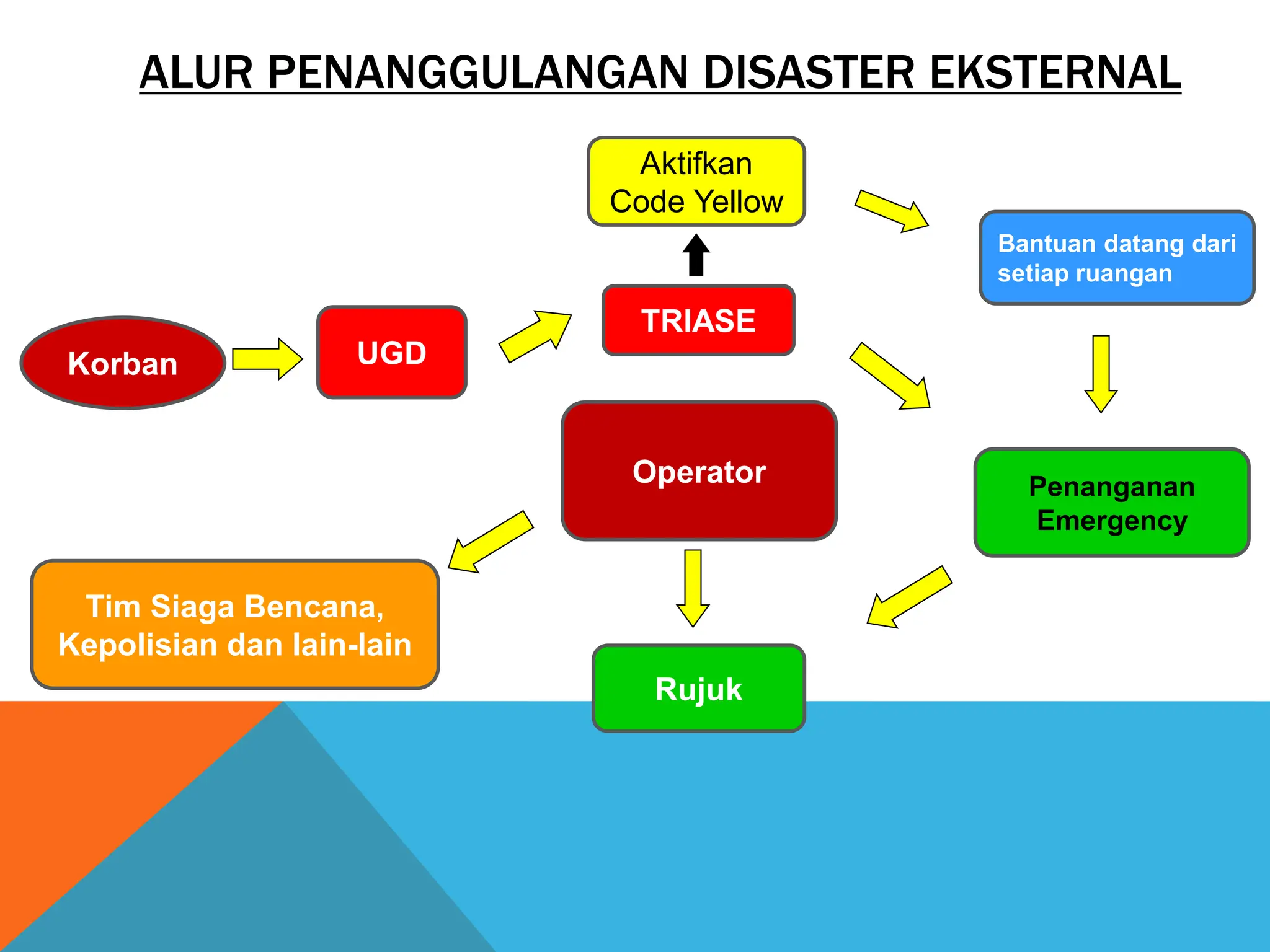 ALUR PENANGGULANGAN DISASTER EKSTERNAL

Aktifkan Code Yellow

Bantuan datang dari setiap ruangan

Korban

UGD

TRIASE

Operator

Penanganan Emergency

Tim Siaga Bencana, Kepolisian dan lain-lain

Rujuk